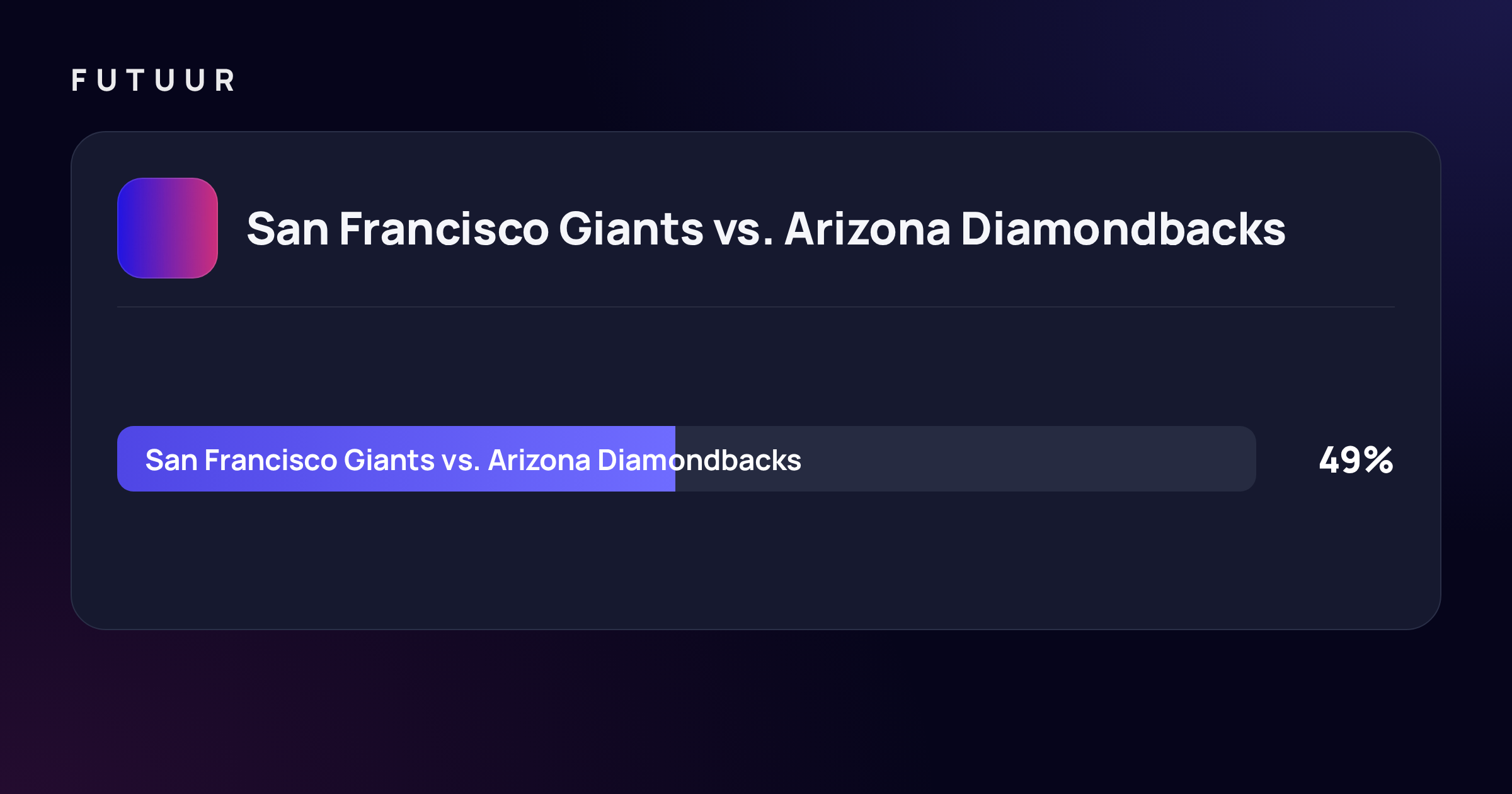 FUTUUR

San Francisco Giants vs. Arizona Diamondbacks

San Francisco Giants vs. Arizona Diamondbacks

49%